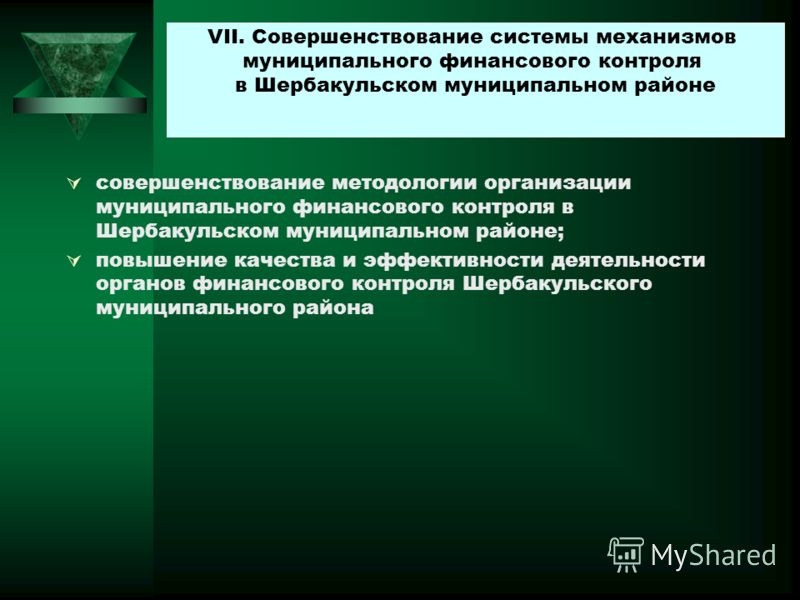 VII. Совершенствование системы механизмов муниципального финансового контроля в Шербакульском муниципальном районе

совершенствование методологии организации муниципального финансового контроля в Шербакульском муниципальном районе;

повышение качества и эффективности деятельности органов финансового контроля Шербакульского муниципального района

MyShared